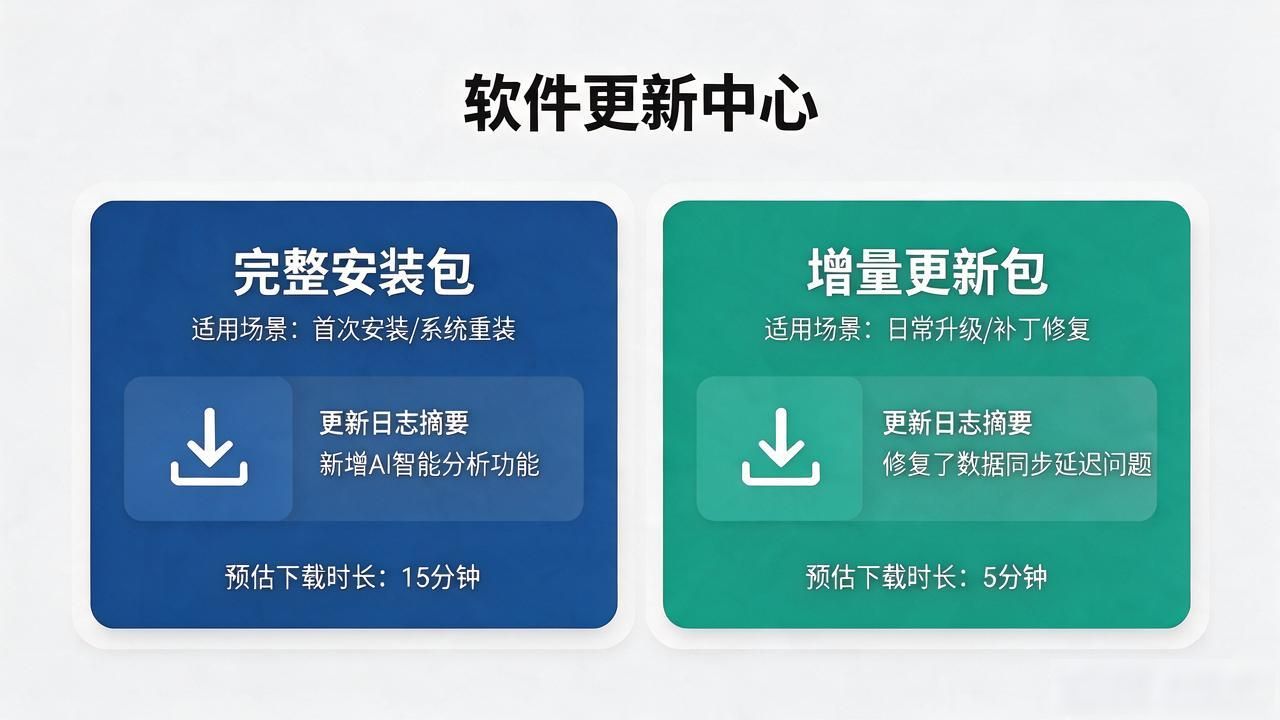 软件更新中心

完整安装包

适用场景：首次安装/系统重装

更新日志摘要
新增AI智能分析功能

预估下载时长：15分钟

增量更新包

适用场景：日常升级/补丁修复

更新日志摘要
修复了数据同步延迟问题

预估下载时长：5分钟